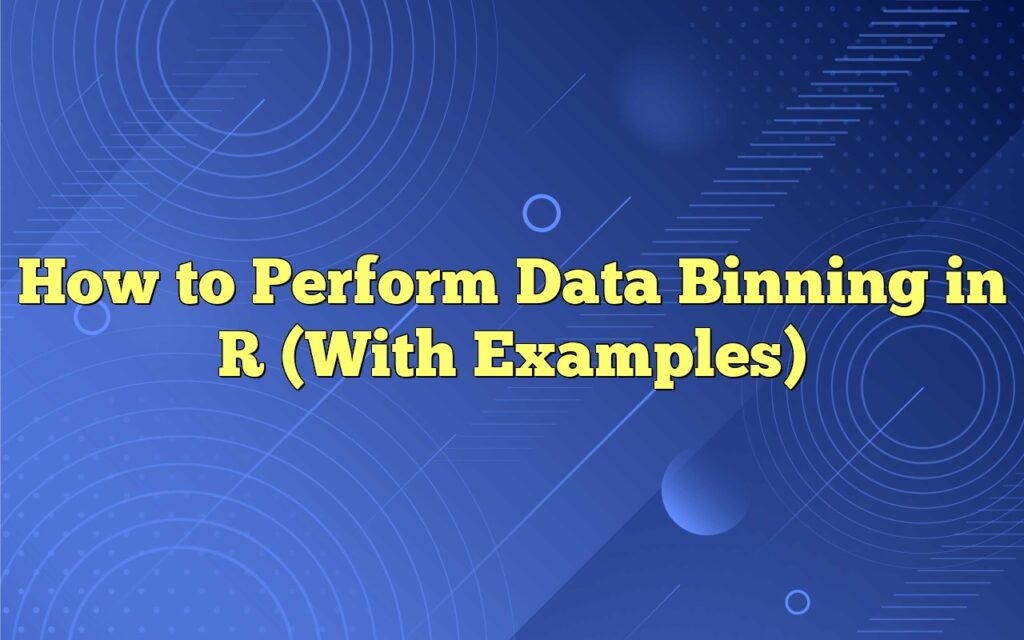 How to Perform Data Binning in R (With Examples)